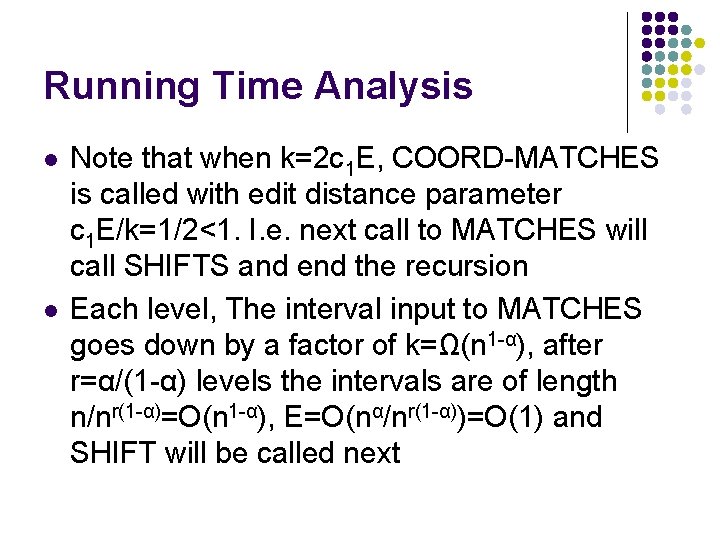 Running Time Analysis

- Note that when $k=2c_1E$, COORD-MATCHES is called with edit distance parameter $c_1E/k=1/2<1$. I.e. next call to MATCHES will call SHIFTS and end the recursion
- Each level, The interval input to MATCHES goes down by a factor of $k=\Omega(n^{1-\alpha})$, after $r=\alpha/(1-\alpha)$ levels the intervals are of length $n/n^{r(1-\alpha)}=O(n^{1-\alpha})$, $E=O(n^{\alpha}/n^{r(1-\alpha)})=O(1)$ and SHIFT will be called next